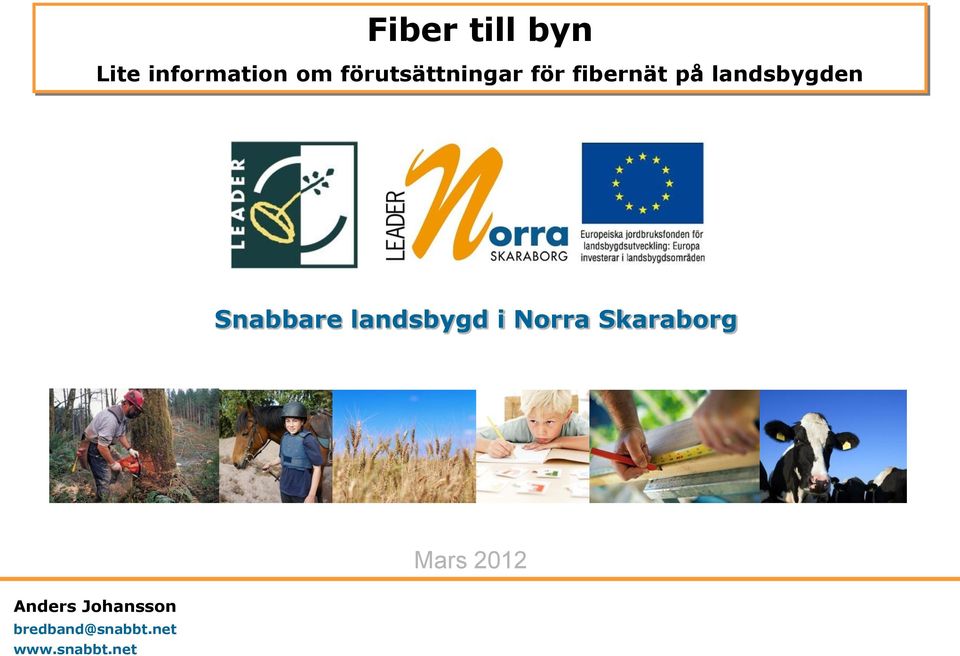 Fiber till byn

Lite information om förutsättningar för fibernät på landsbygden

LEADER

LEADER Norra SKARABORG

Europeiska jordbruksfonden för landsbygdsutveckling: Europa investerar i landsbygdsområden

Snabbare landsbygd i Norra Skaraborg

Mars 2012

Anders Johansson
bredband@snabbt.net
www.snabbt.net